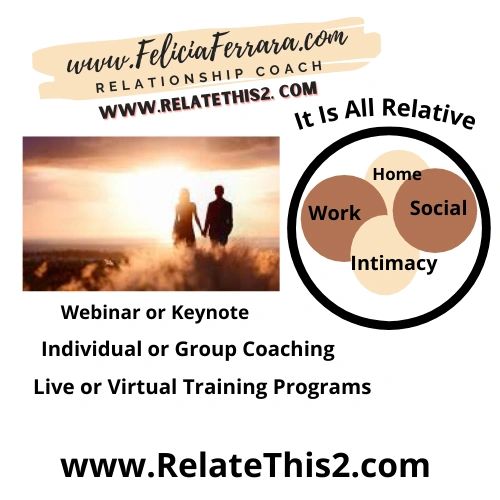 www.FeliciaFerrara.com
RELATIONSHIP COACH
WWW.RELATETHIS2. COM

It Is All Relative

Home
Work
Social
Intimacy

Webinar or Keynote
Individual or Group Coaching
Live or Virtual Training Programs

www.RelateThis2.com